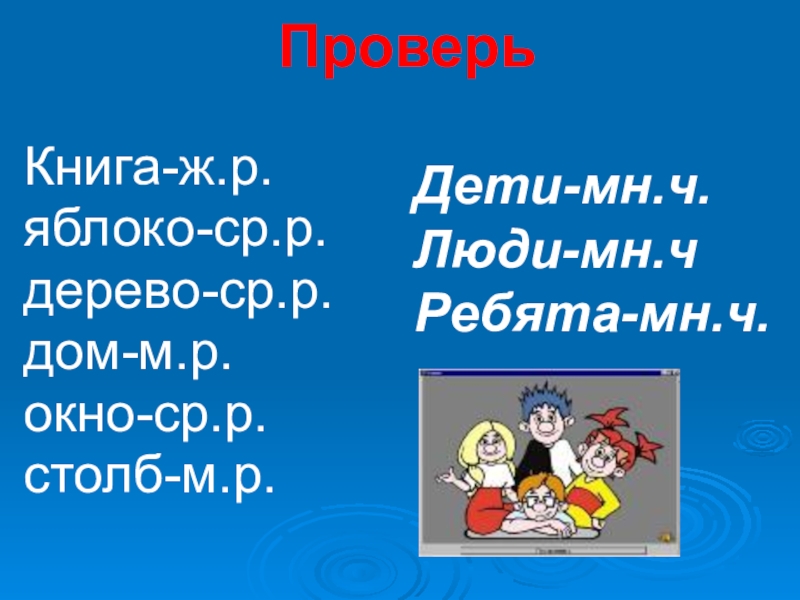 Проверь

Книга-ж.р.
яблоко-ср.р.
дерево-ср.р.
дом-м.р.
окно-ср.р.
столб-м.р.

Дети-мн.ч.
Люди-мн.ч
Ребята-мн.ч.